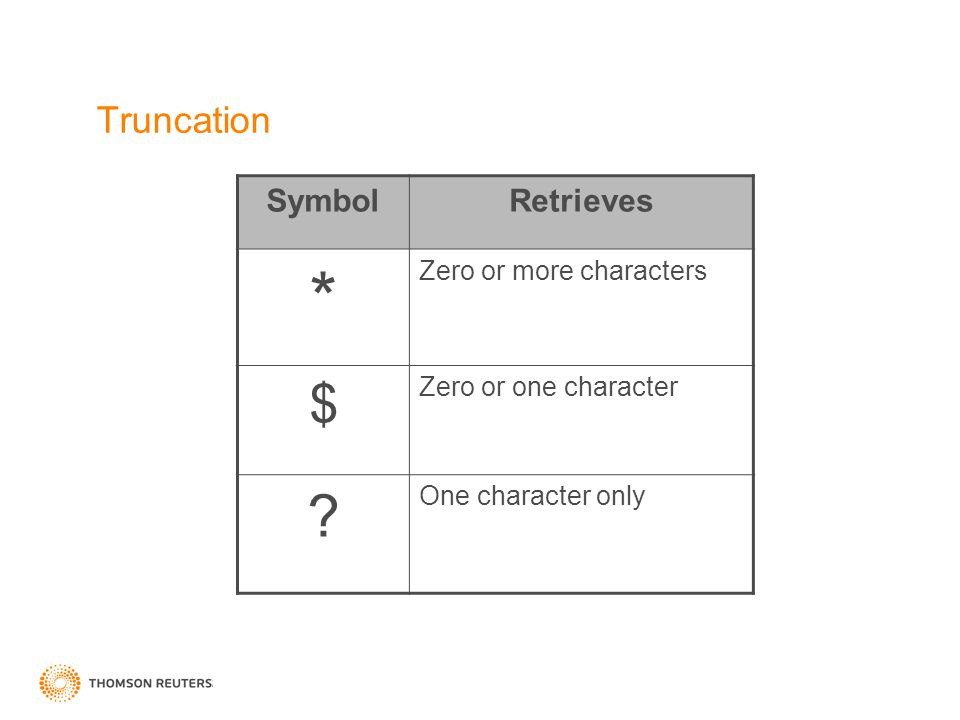 Truncation

| Symbol | Retrieves |
|---|---|
| * | Zero or more characters |
| \$ | Zero or one character |
| ? | One character only |

THOMSON REUTERS